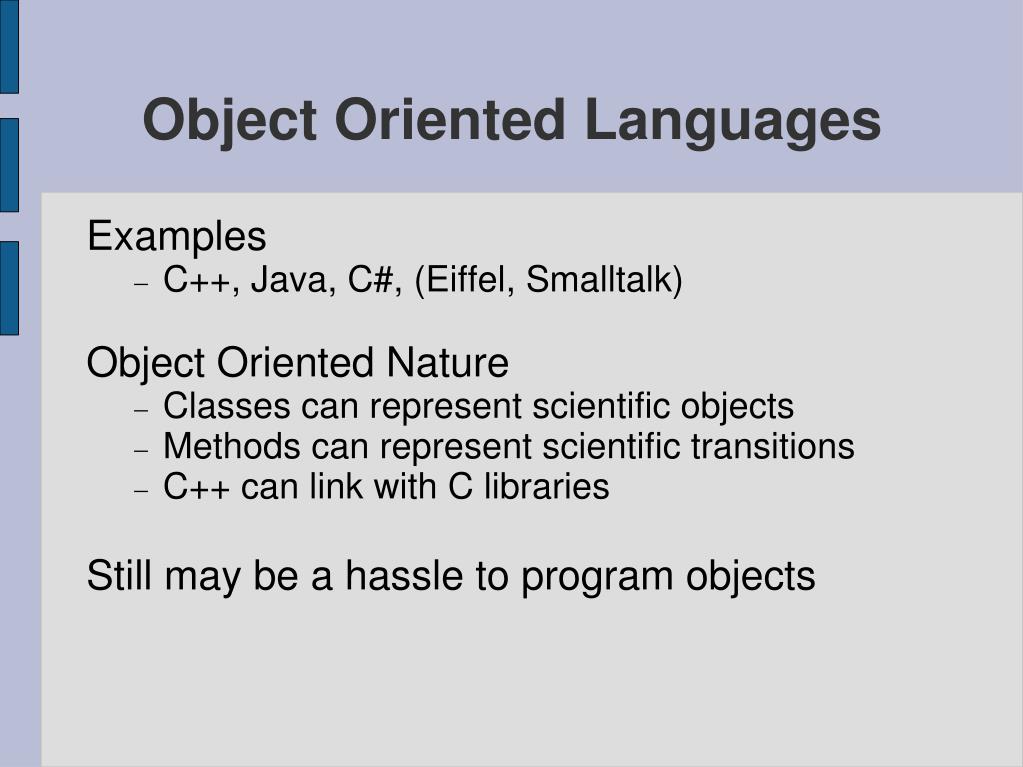 Object Oriented Languages

Examples
– C++, Java, C#, (Eiffel, Smalltalk)

Object Oriented Nature
– Classes can represent scientific objects
– Methods can represent scientific transitions
– C++ can link with C libraries

Still may be a hassle to program objects